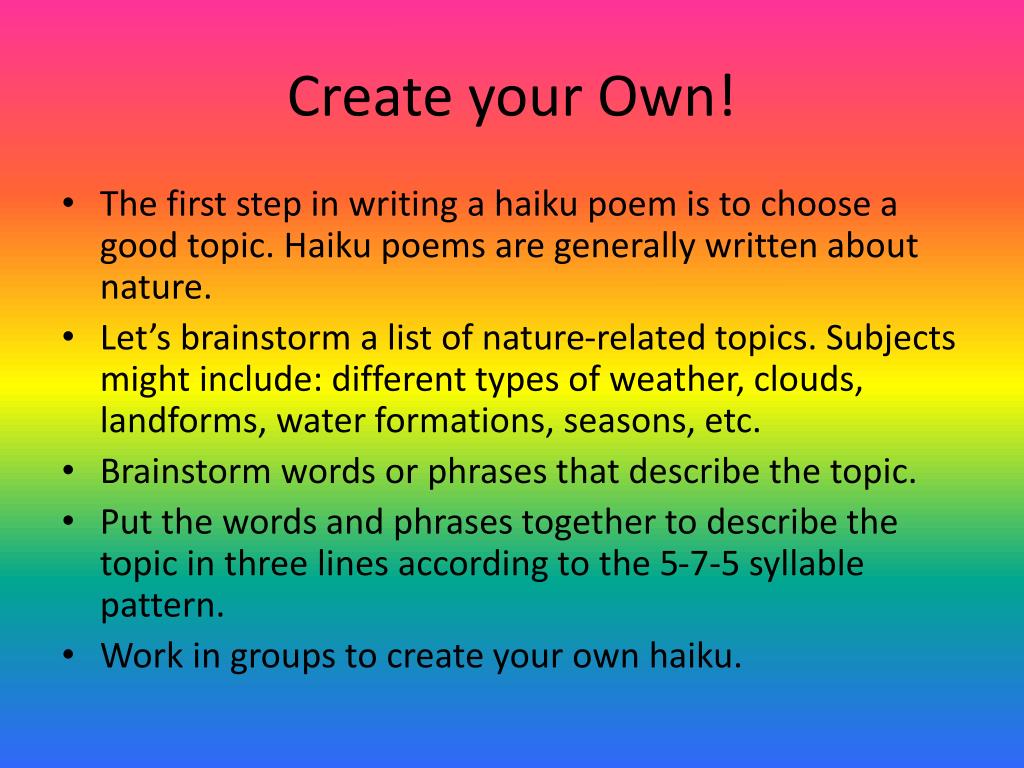 Create your Own!

• The first step in writing a haiku poem is to choose a good topic. Haiku poems are generally written about nature.
• Let’s brainstorm a list of nature-related topics. Subjects might include: different types of weather, clouds, landforms, water formations, seasons, etc.
• Brainstorm words or phrases that describe the topic.
• Put the words and phrases together to describe the topic in three lines according to the 5-7-5 syllable pattern.
• Work in groups to create your own haiku.